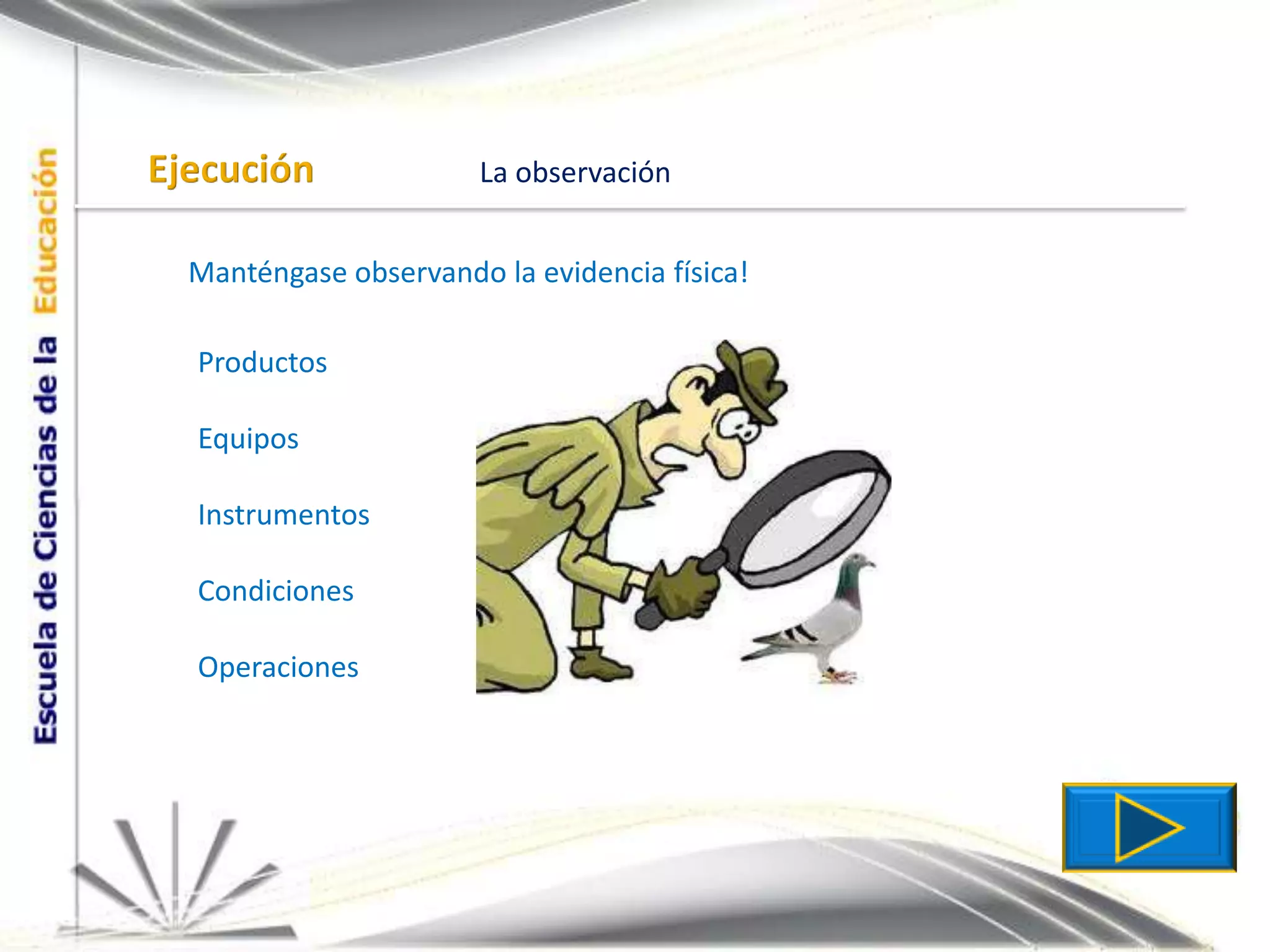 Escuela de Ciencias de la Educación

Ejecución

La observación

Manténgase observando la evidencia física!

Productos

Equipos

Instrumentos

Condiciones

Operaciones